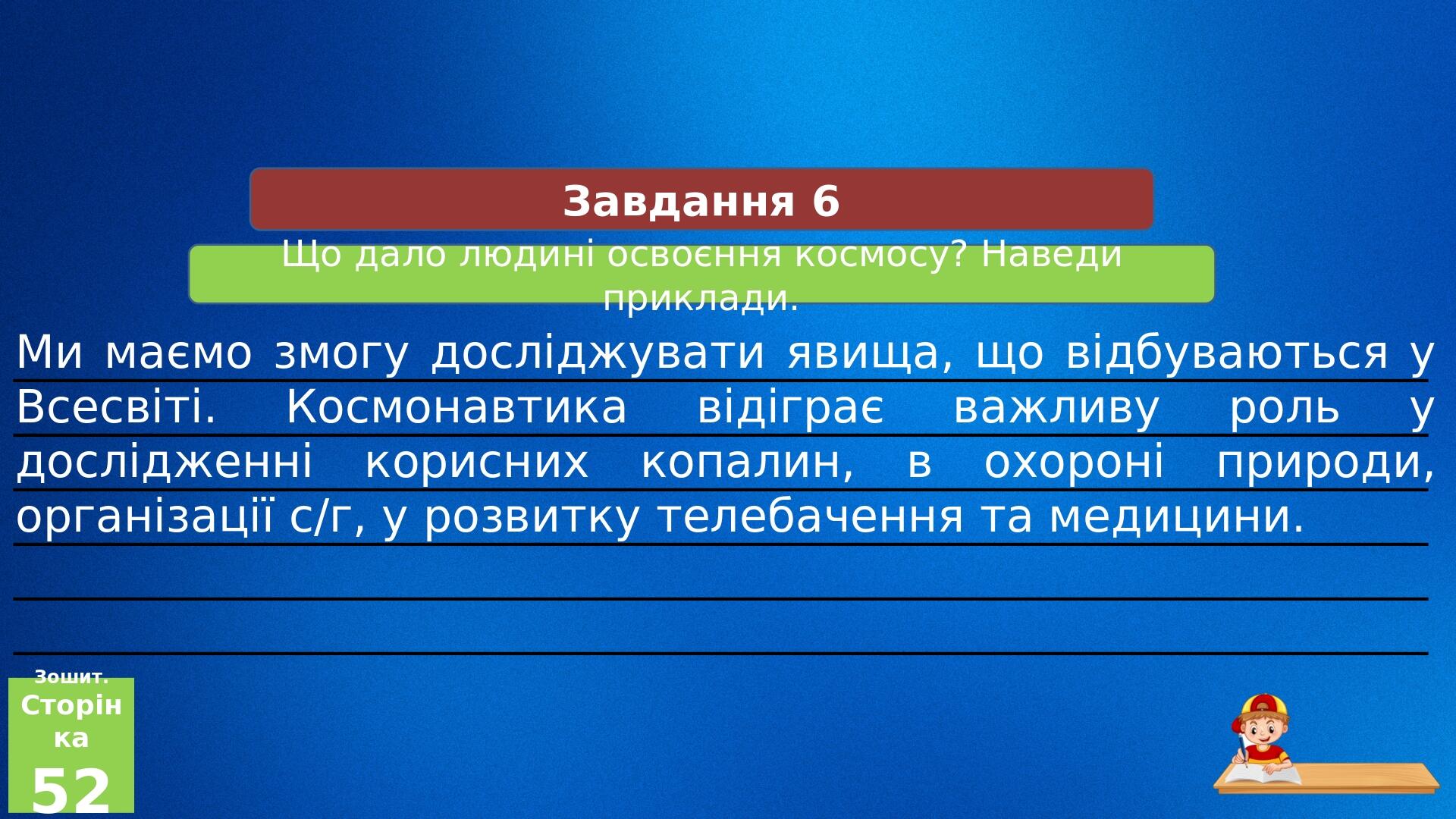 Завдання 6

Що дало людині освоєння космосу? Наведи приклади.

Ми маємо змогу досліджувати явища, що відбуваються у Всесвіті. Космонавтика відіграє важливу роль у дослідженні корисних копалин, в охороні природи, організації с/г, у розвитку телебачення та медицини.

Зошит. Сторінка 52